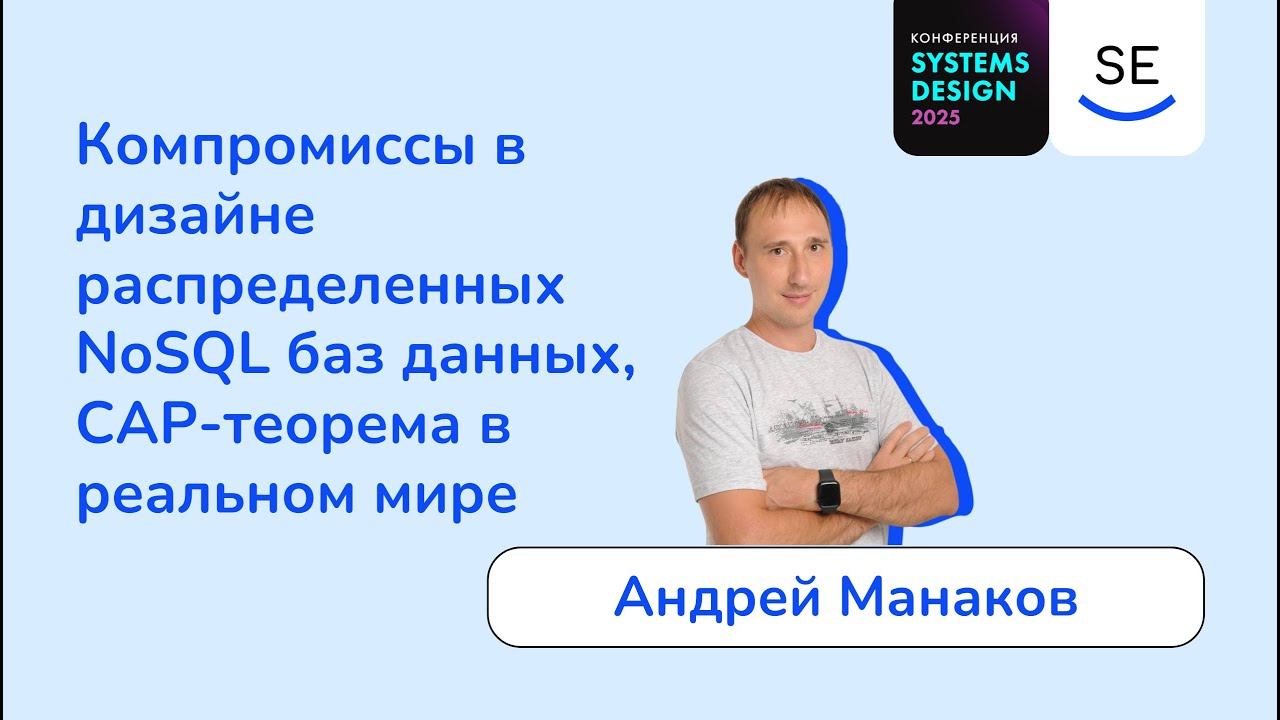 КОНФЕРЕНЦИЯ
SYSTEMS DESIGN
2025

SE

Компромиссы в дизайне распределенных NoSQL баз данных, CAP-теорема в реальном мире

Андрей Манаков